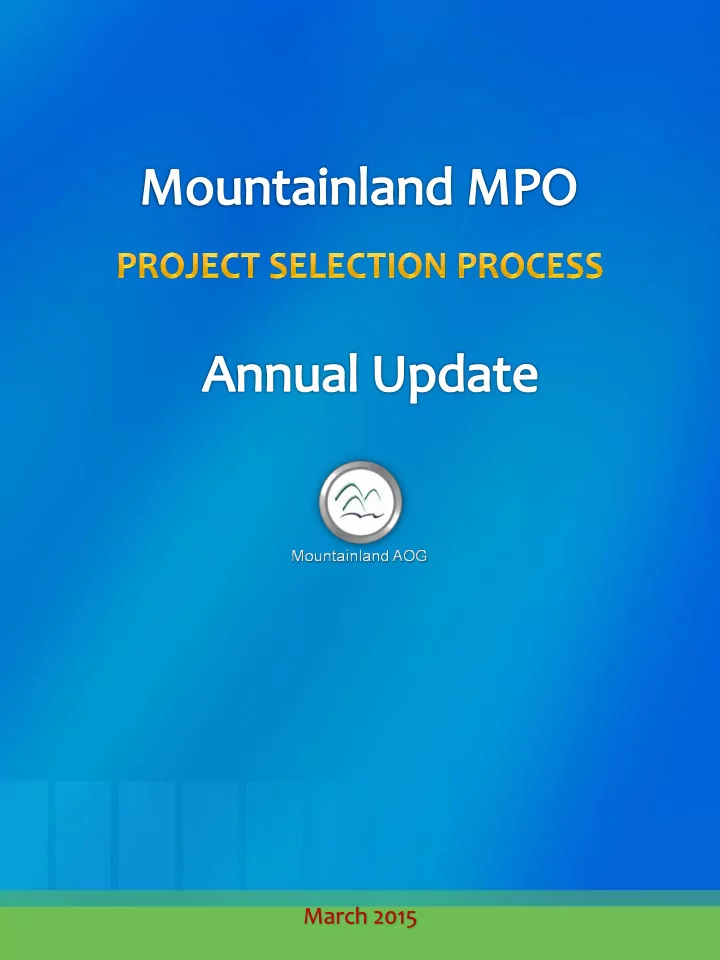 Mountainland MPO

PROJECT SELECTION PROCESS

Annual Update

Mountainland AOG

March 2015